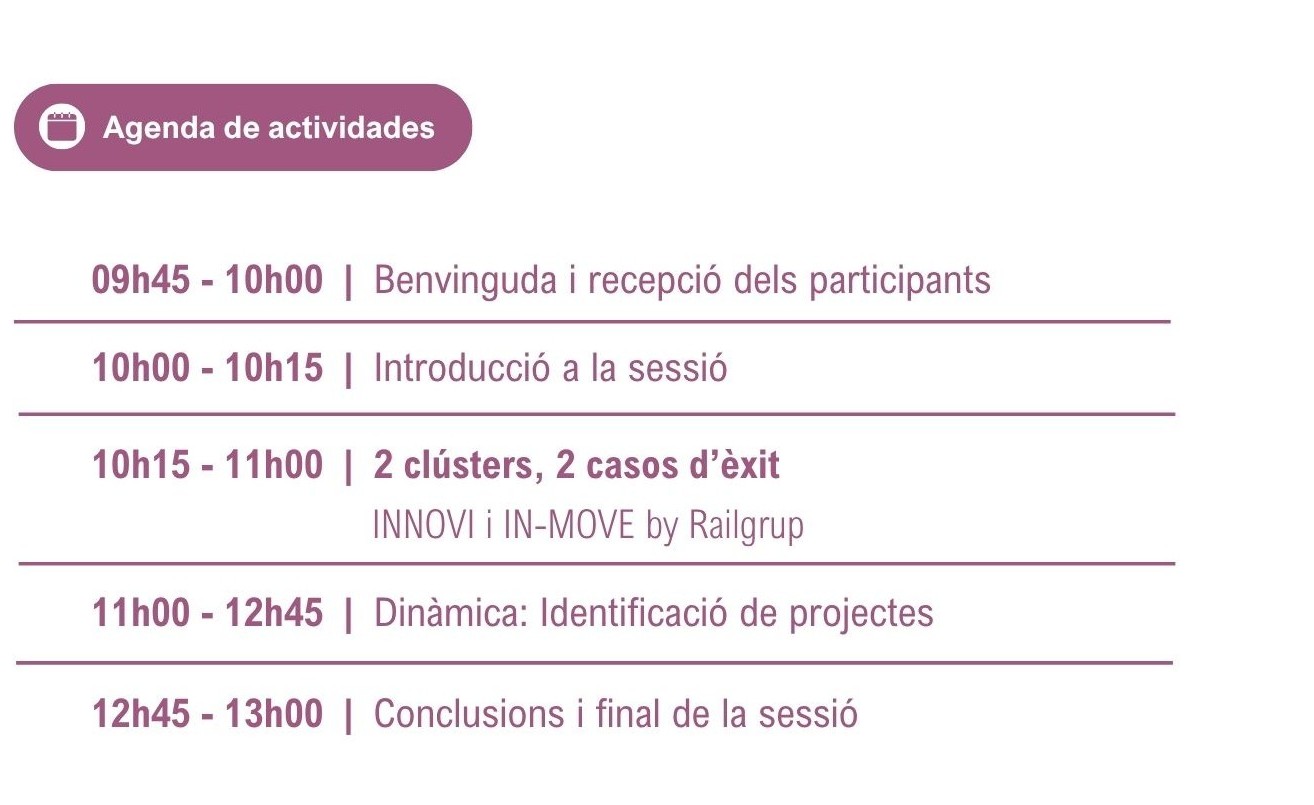 Agenda de actividades

09h45 - 10h00 | Benvinguda i recepció dels participants

10h00 - 10h15 | Introducció a la sessió

10h15 - 11h00 | 2 clústers, 2 casos d'èxit
INNOVI i IN-MOVE by Railgrup

11h00 - 12h45 | Dinàmica: Identificació de projectes

12h45 - 13h00 | Conclusions i final de la sessió